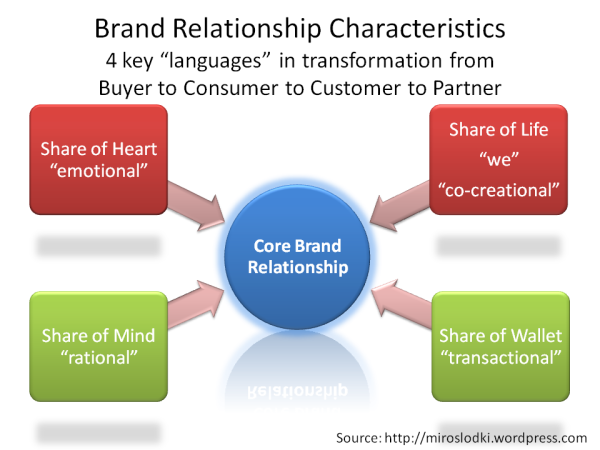 Brand Relationship Characteristics
4 key “languages” in transformation from Buyer to Consumer to Customer to Partner

Share of Heart
“emotional”

Share of Life
“we”
“co-creational”

Core Brand Relationship

Share of Mind
“rational”

Share of Wallet
“transactional”

Source: http://miroslodki.wordpress.com